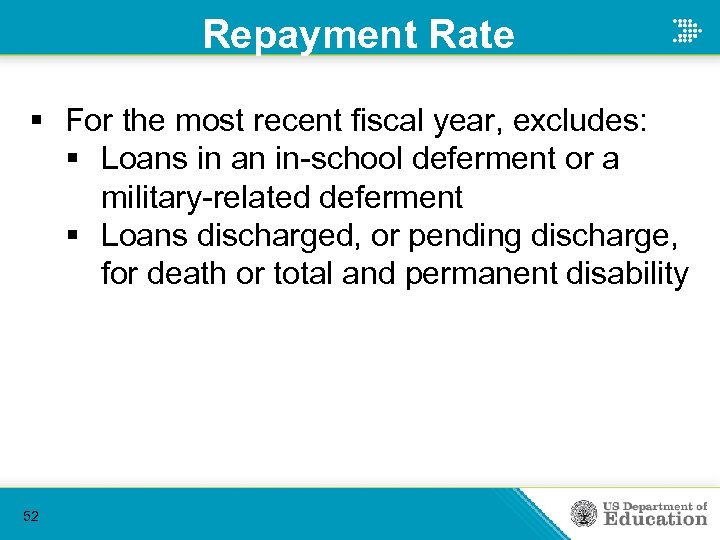 Repayment Rate

▪ For the most recent fiscal year, excludes:
  ▪ Loans in an in-school deferment or a military-related deferment
  ▪ Loans discharged, or pending discharge, for death or total and permanent disability

52

US Department of Education